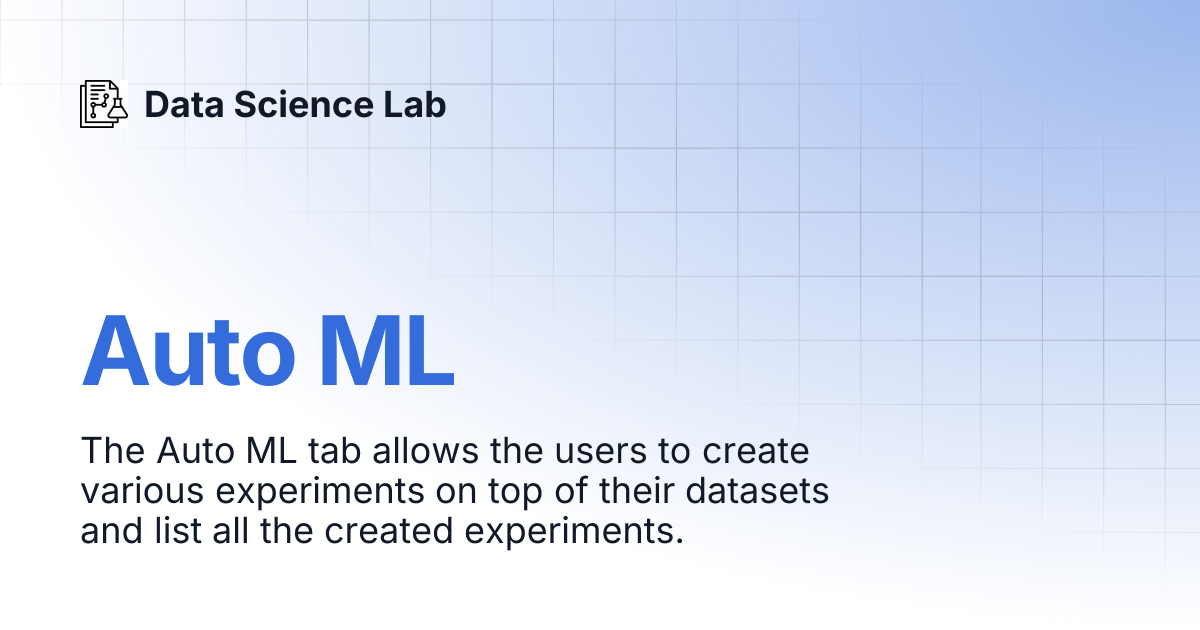 Data Science Lab

Auto ML

The Auto ML tab allows the users to create various experiments on top of their datasets and list all the created experiments.